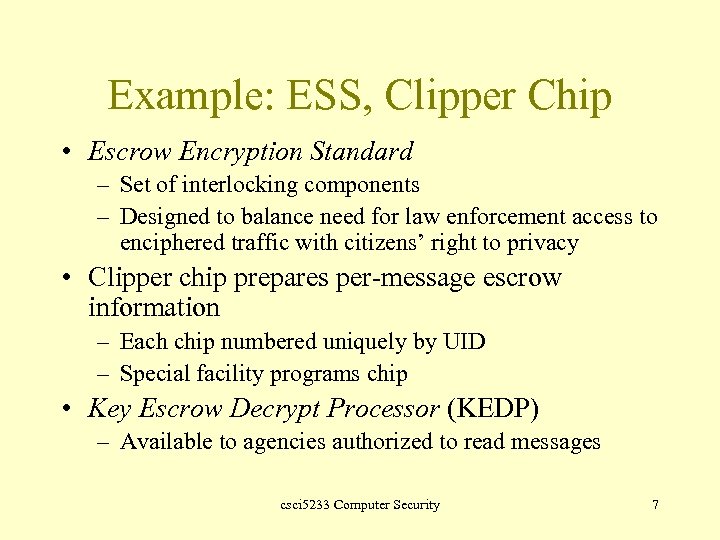 Example: ESS, Clipper Chip

• Escrow Encryption Standard
– Set of interlocking components
– Designed to balance need for law enforcement access to enciphered traffic with citizens' right to privacy
• Clipper chip prepares per-message escrow information
– Each chip numbered uniquely by UID
– Special facility programs chip
• Key Escrow Decrypt Processor (KEDP)
– Available to agencies authorized to read messages

csci5233 Computer Security

7